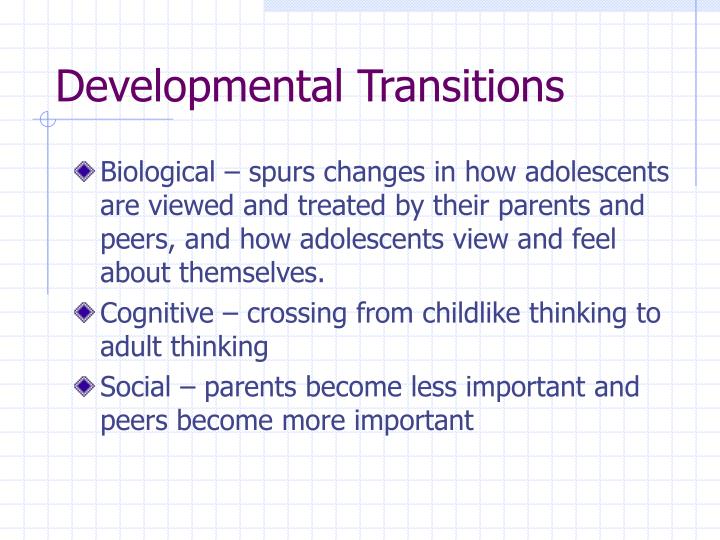 Developmental Transitions

Biological – spurs changes in how adolescents are viewed and treated by their parents and peers, and how adolescents view and feel about themselves.

Cognitive – crossing from childlike thinking to adult thinking

Social – parents become less important and peers become more important